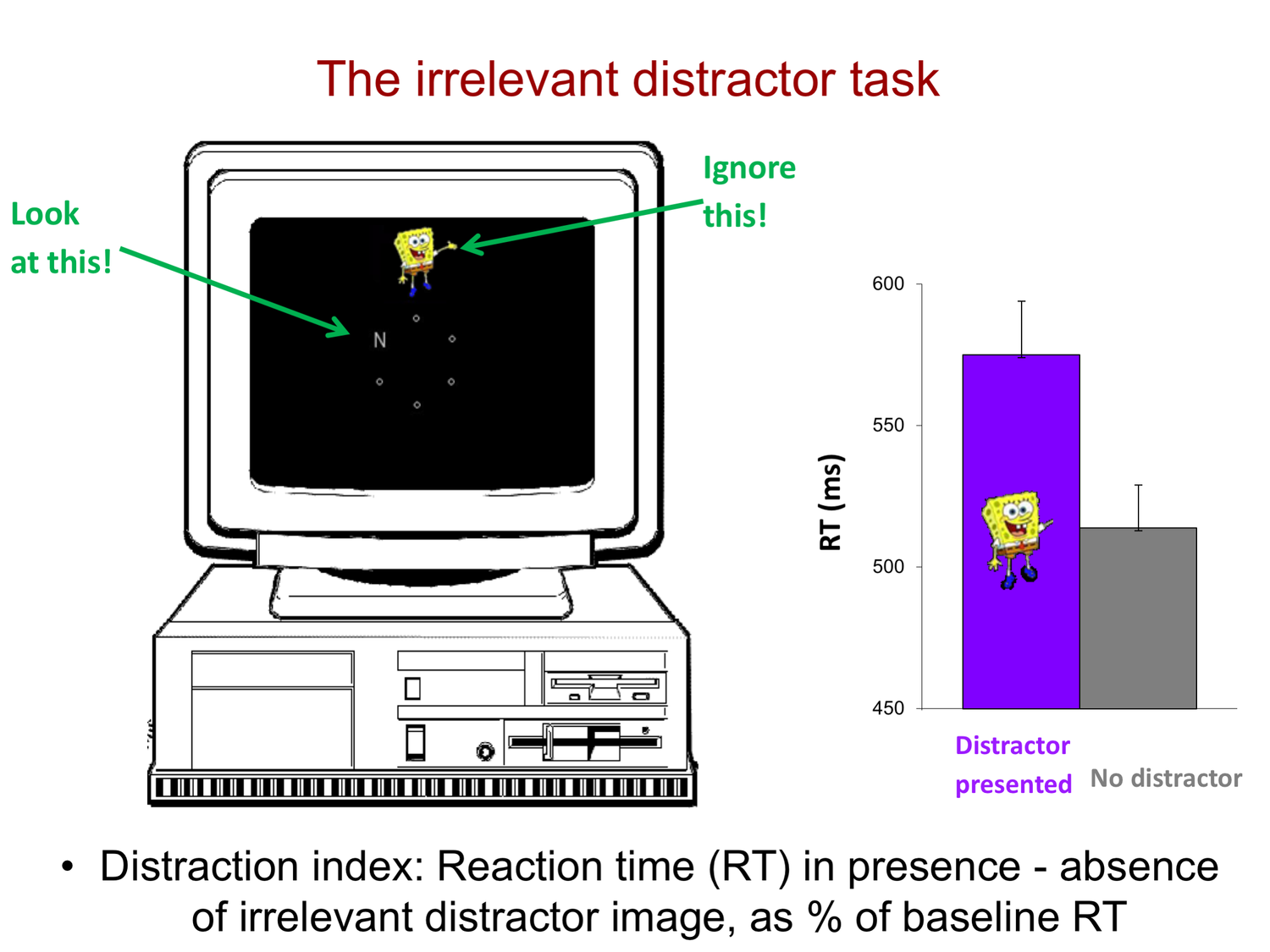 The irrelevant distractor task

Look at this!

Ignore this!

N

RT (ms)

600

550

500

450

Distractor presented

No distractor

• Distraction index: Reaction time (RT) in presence - absence of irrelevant distractor image, as % of baseline RT